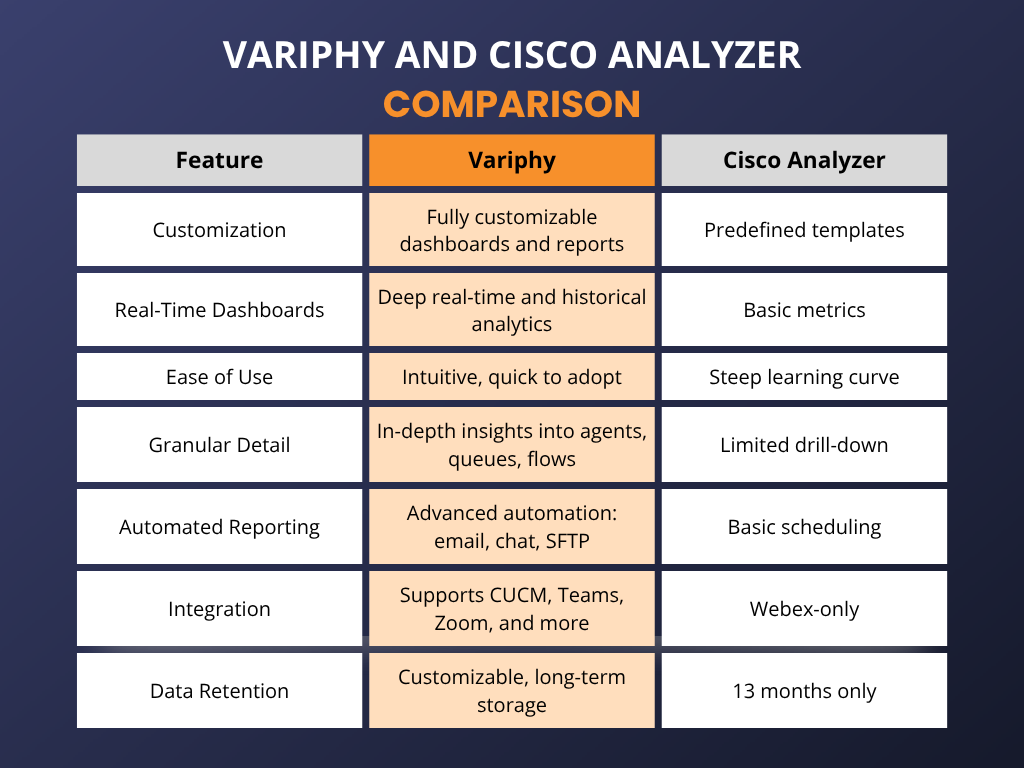 VARIPHY AND CISCO ANALYZER
COMPARISON

| Feature | Variphy | Cisco Analyzer |
|---|---|---|
| Customization | Fully customizable dashboards and reports | Predefined templates |
| Real-Time Dashboards | Deep real-time and historical analytics | Basic metrics |
| Ease of Use | Intuitive, quick to adopt | Steep learning curve |
| Granular Detail | In-depth insights into agents, queues, flows | Limited drill-down |
| Automated Reporting | Advanced automation: email, chat, SFTP | Basic scheduling |
| Integration | Supports CUCM, Teams, Zoom, and more | Webex-only |
| Data Retention | Customizable, long-term storage | 13 months only |